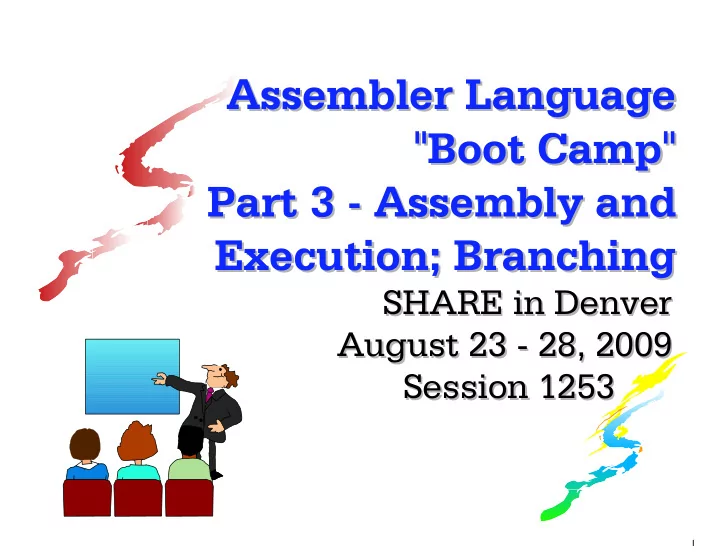 Assembler Language "Boot Camp" Part 3 - Assembly and Execution; Branching

SHARE in Denver
August 23 - 28, 2009
Session 1253

1